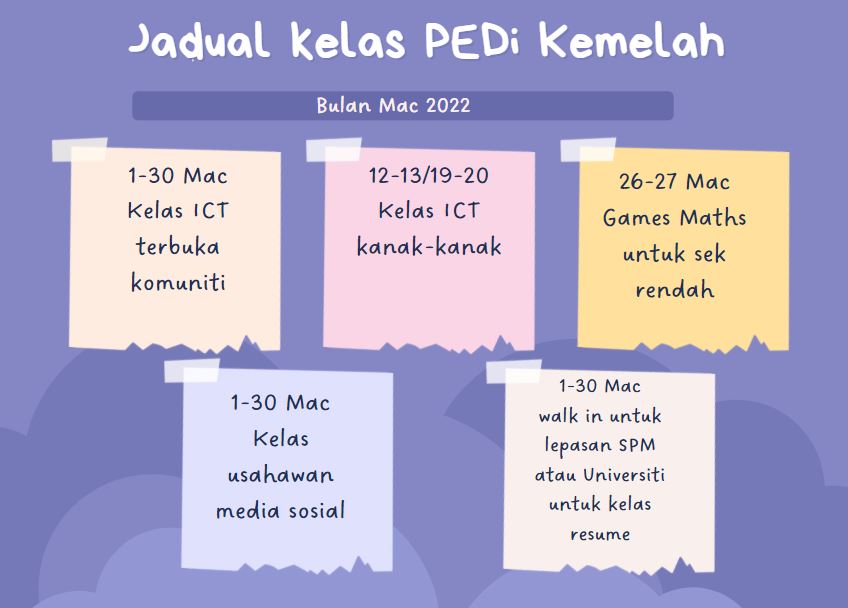 Jadual kelas PEDi Kemelah

Bulan Mac 2022

1-30 Mac
Kelas ICT
terbuka
komuniti

12-13/19-20
Kelas ICT
kanak-kanak

26-27 Mac
Games Maths
untuk sek
rendah

1-30 Mac
Kelas
usahawan
media sosial

1-30 Mac
walk in untuk
lepasan SPM
atau Universiti
untuk kelas
resume